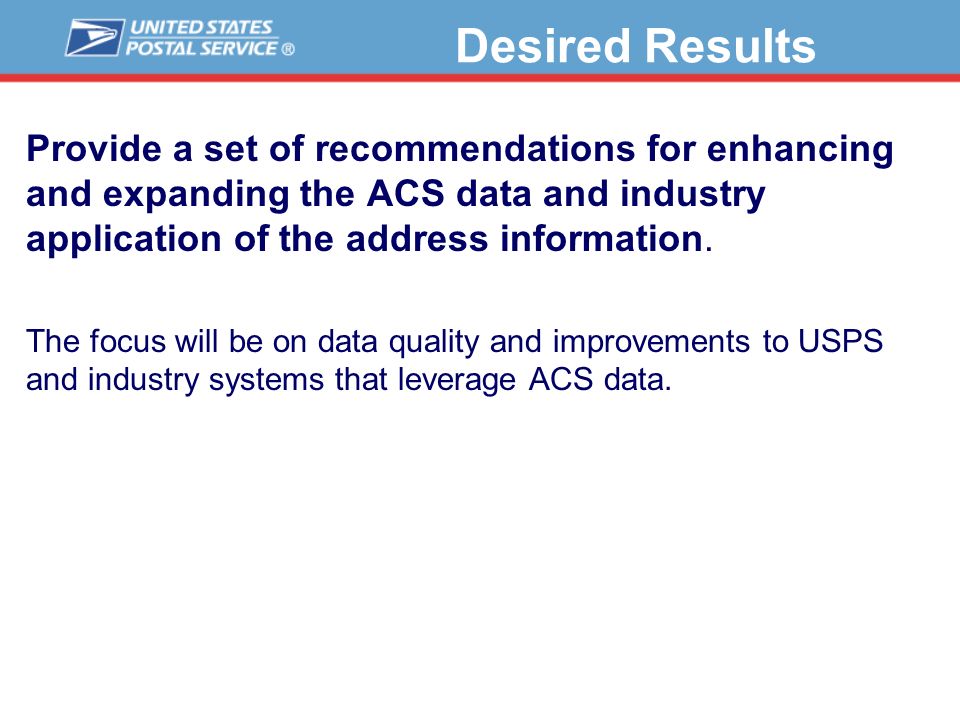 UNITED STATES POSTAL SERVICE ®

Desired Results

Provide a set of recommendations for enhancing and expanding the ACS data and industry application of the address information.

The focus will be on data quality and improvements to USPS and industry systems that leverage ACS data.